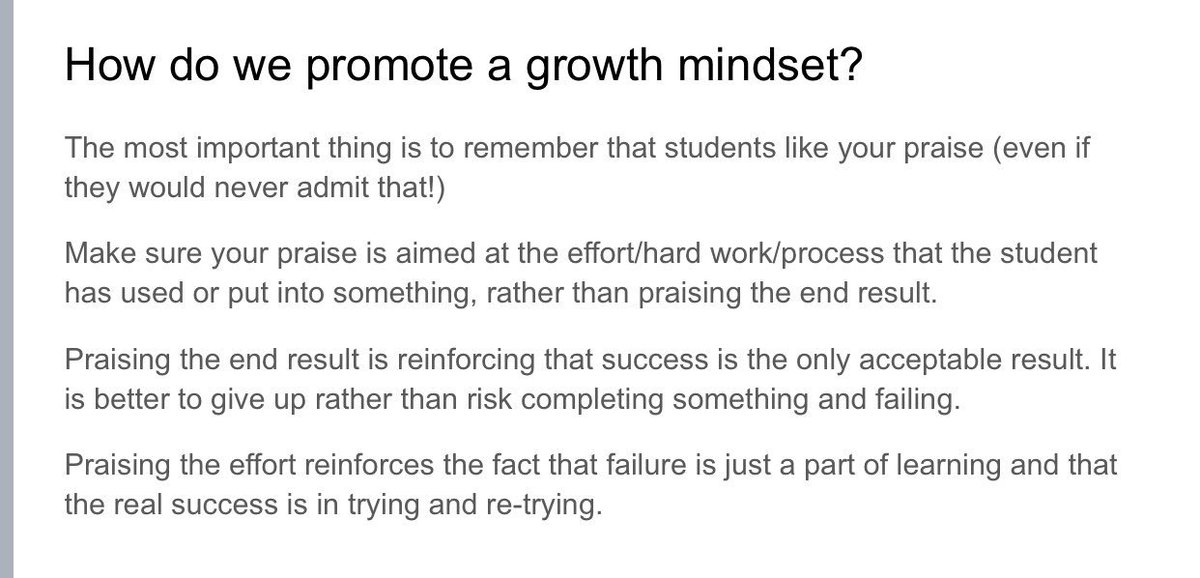 How do we promote a growth mindset?

The most important thing is to remember that students like your praise (even if they would never admit that!)

Make sure your praise is aimed at the effort/hard work/process that the student has used or put into something, rather than praising the end result.

Praising the end result is reinforcing that success is the only acceptable result. It is better to give up rather than risk completing something and failing.

Praising the effort reinforces the fact that failure is just a part of learning and that the real success is in trying and re-trying.